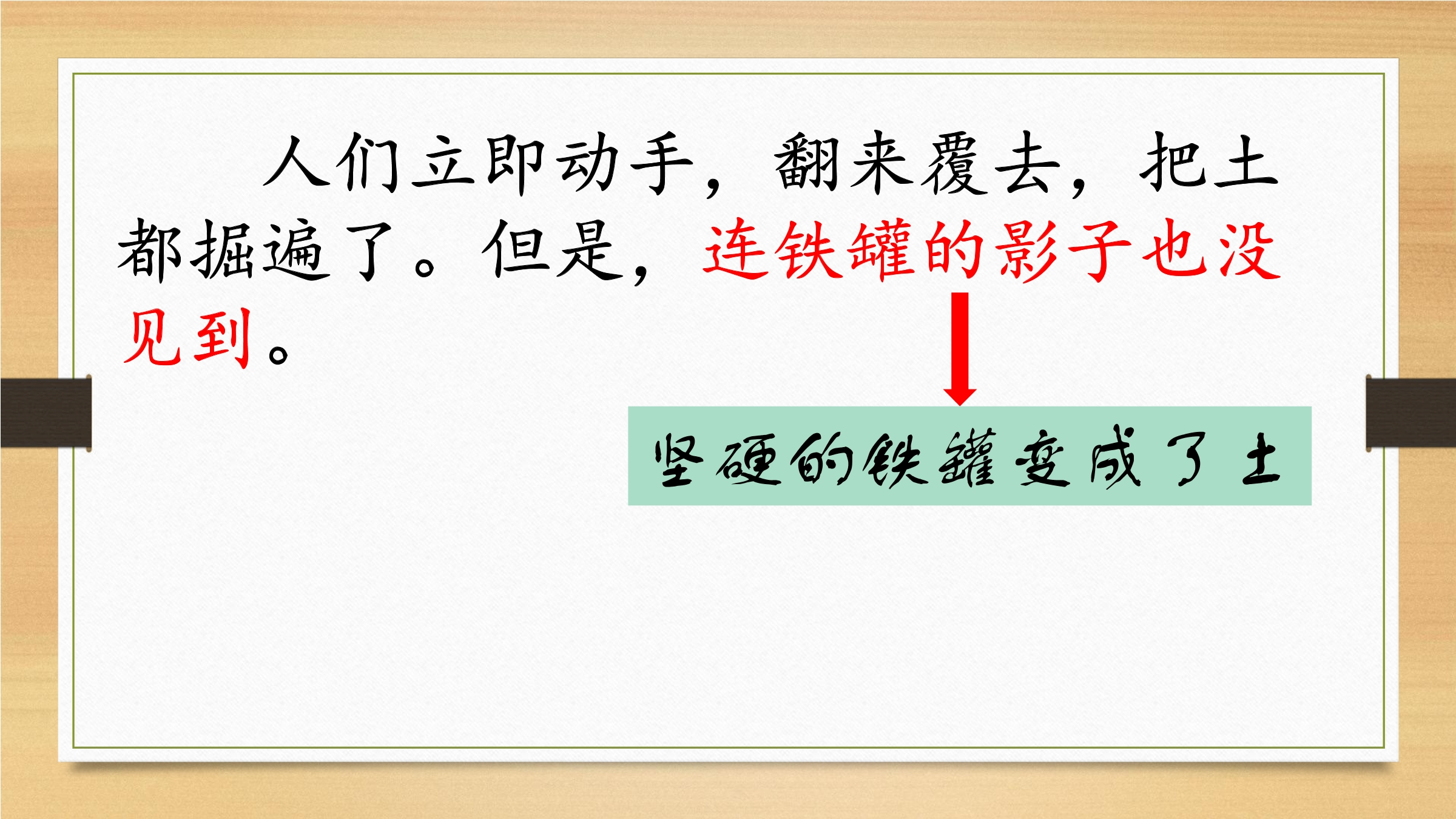 人们立即动手，翻来覆去，把土都掘遍了。但是，连铁罐的影子也没见到。

坚硬的铁罐变成了土